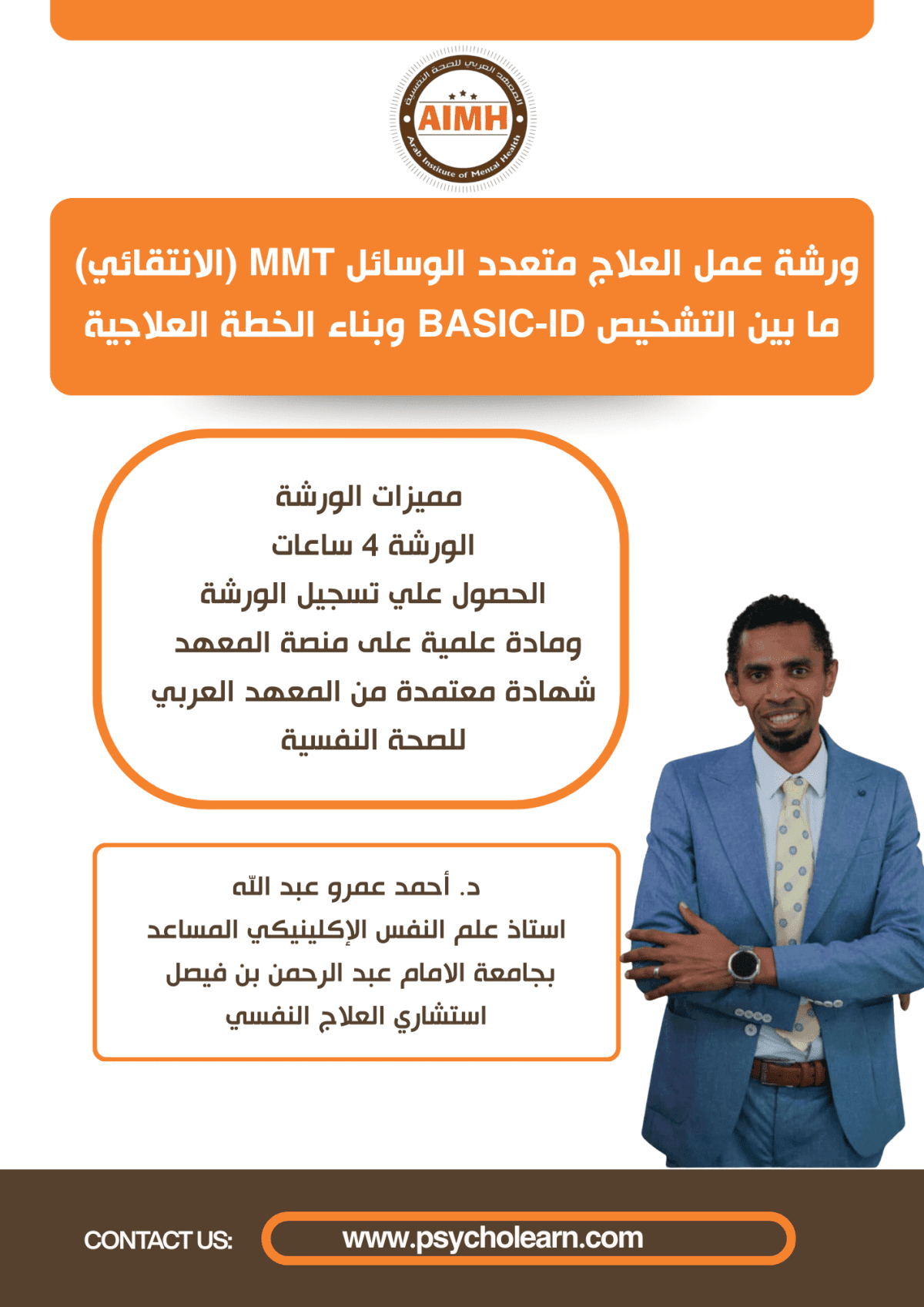 المعهد العربي للصحة النفسية
AIMH
Arab Institute of Mental Health

ورشة عمل العلاج متعدد الوسائل MMT (الانتقائي)
ما بين التشخيص BASIC-ID وبناء الخطة العلاجية

مميزات الورشة
الورشة 4 ساعات
الحصول علي تسجيل الورشة
ومادة علمية على منصة المعهد
شهادة معتمدة من المعهد العربي للصحة النفسية

د. أحمد عمرو عبد الله
استاذ علم النفس الإكلينيكي المساعد
بجامعة الامام عبد الرحمن بن فيصل
استشاري العلاج النفسي

CONTACT US:
www.psycholearn.com